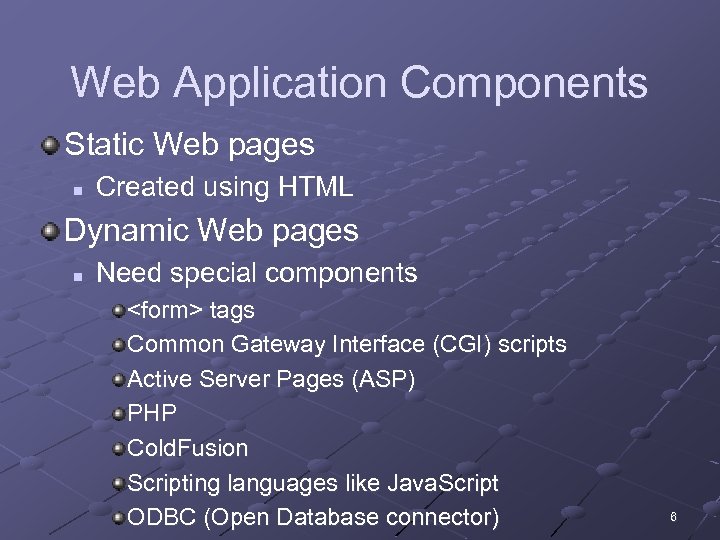 Web Application Components

Static Web pages

Created using HTML

Dynamic Web pages

Need special components

<form> tags

Common Gateway Interface (CGI) scripts

Active Server Pages (ASP)

PHP

ColdFusion

Scripting languages like JavaScript

ODBC (Open Database connector)

6